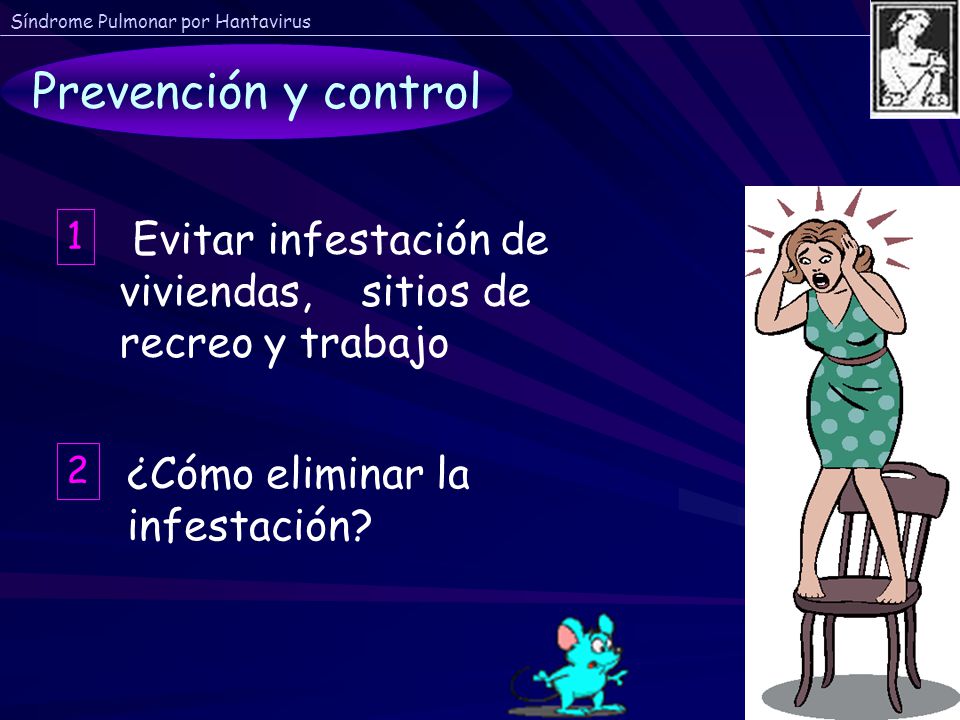 Síndrome Pulmonar por Hantavirus

Prevención y control

1 Evitar infestación de viviendas, sitios de recreo y trabajo

2 ¿Cómo eliminar la infestación?